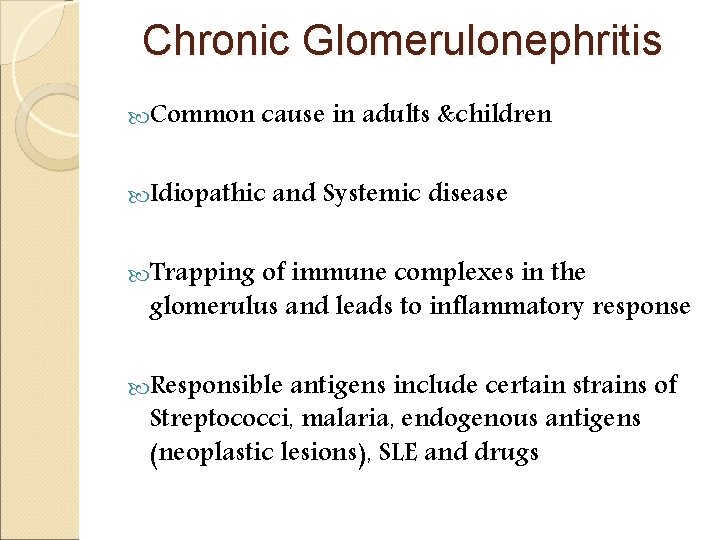 Chronic Glomerulonephritis

Common cause in adults &children

Idiopathic and Systemic disease

Trapping of immune complexes in the glomerulus and leads to inflammatory response

Responsible antigens include certain strains of Streptococci, malaria, endogenous antigens (neoplastic lesions), SLE and drugs